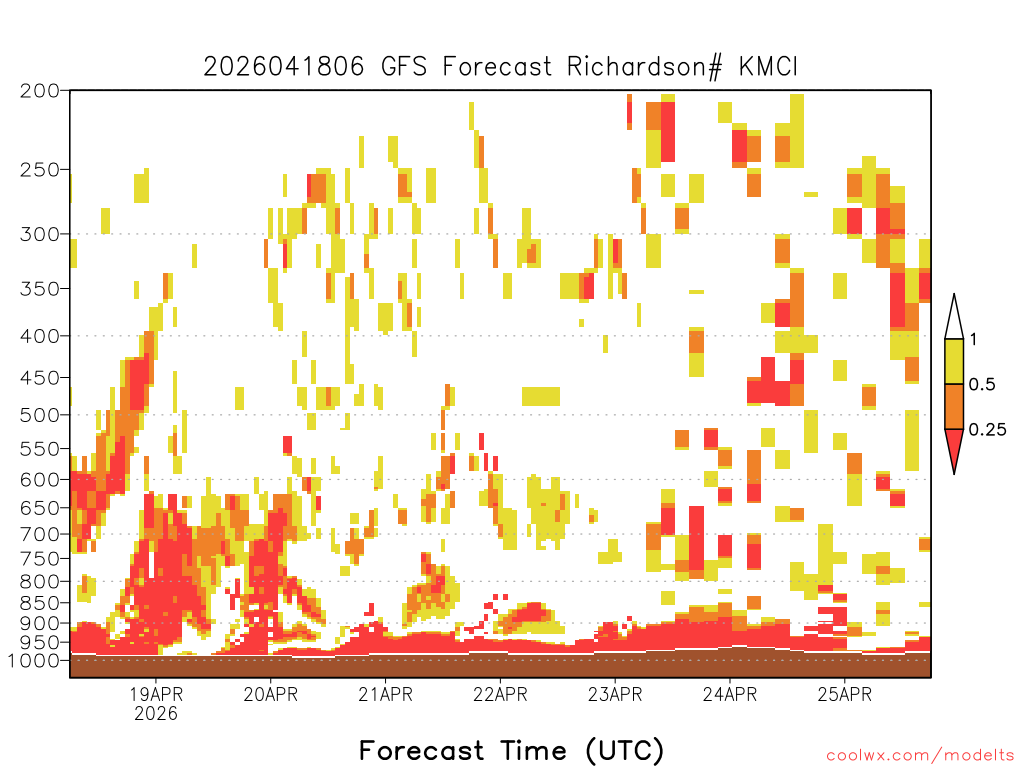 2026041806 GFS Forecast Richardson# KMCI

200
250
300
350
400
450
500
550
600
650
700
750
800
850
900
950
1000

1
0.5
0.25

19APR
2026
20APR
21APR
22APR
23APR
24APR
25APR

Forecast Time (UTC)

coolwx.com/modelts